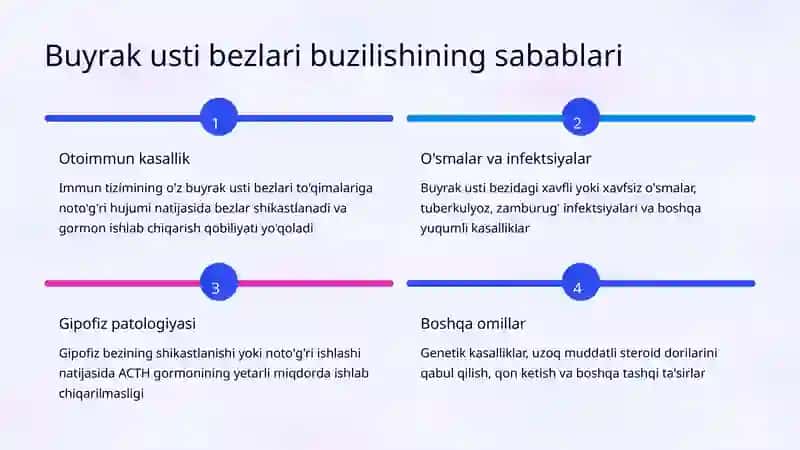 Buyrak usti bezlari buzilishining sabablari

1

Otoimmun kasallik

Immun tizimining o'z buyrak usti bezlari to'qimalariga noto'g'ri hujumi natijasida bezlar shikastlanadi va gormon ishlab chiqarish qobiliyati yo'qoladi

2

O'smalar va infektsiyalar

Buyrak usti bezidagi xavfli yoki xavfsiz o'smalar, tuberkulyoz, zamburug' infektsiyalari va boshqa yuqumli kasalliklar

3

Gipofiz patologiyasi

Gipofiz bezining shikastlanishi yoki noto'g'ri ishlashi natijasida ACTH gormonining yetarli miqdorda ishlab chiqarilmasligi

4

Boshqa omillar

Genetik kasalliklar, uzoq muddatli steroid dorilarini qabul qilish, qon ketish va boshqa tashqi ta'sirlar